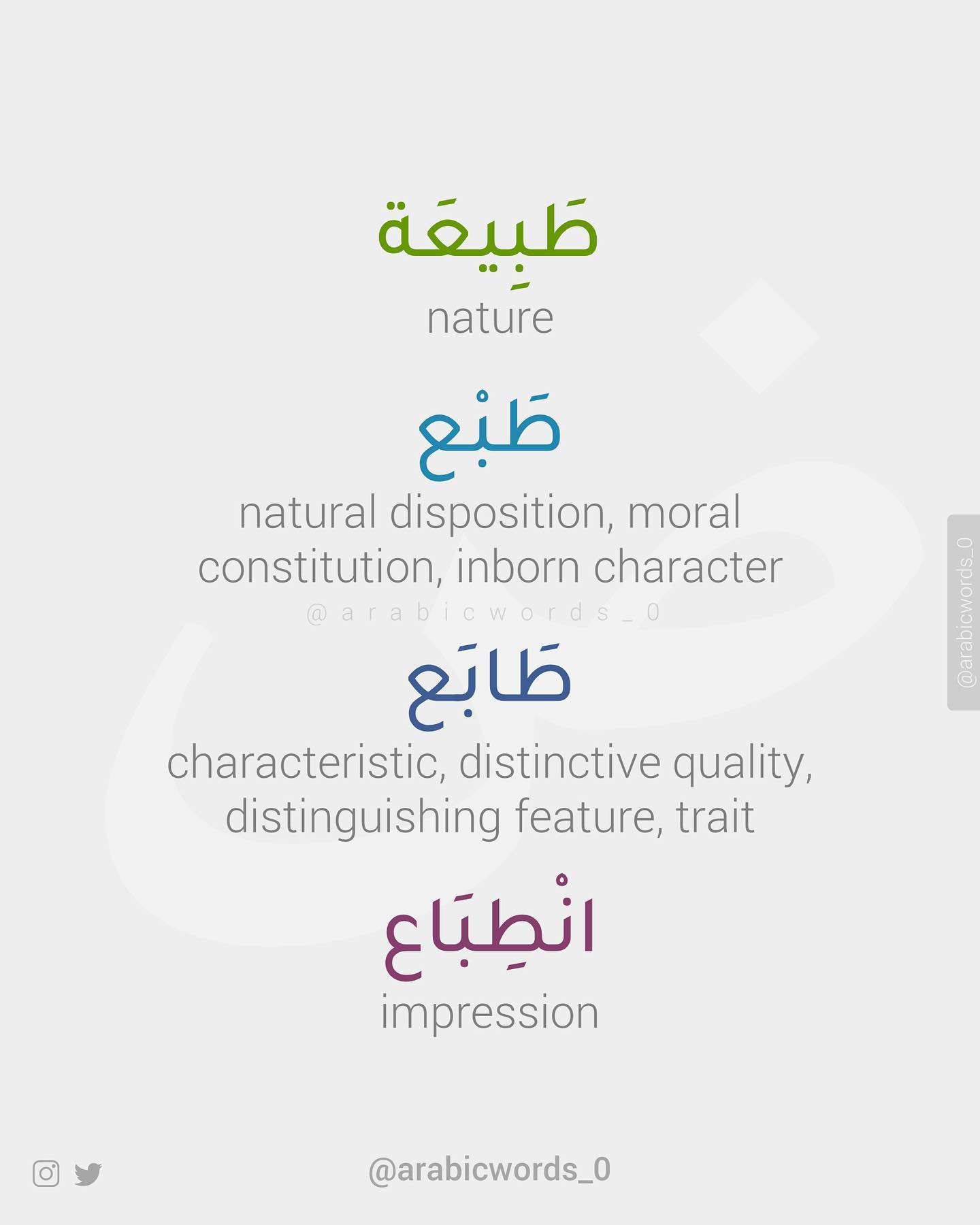 طَبِيعَة
nature

طَبْع
natural disposition, moral constitution, inborn character

@arabicwords_0

طَابَع
characteristic, distinctive quality, distinguishing feature, trait

انْطِبَاع
impression

@arabicwords_0

@arabicwords_0